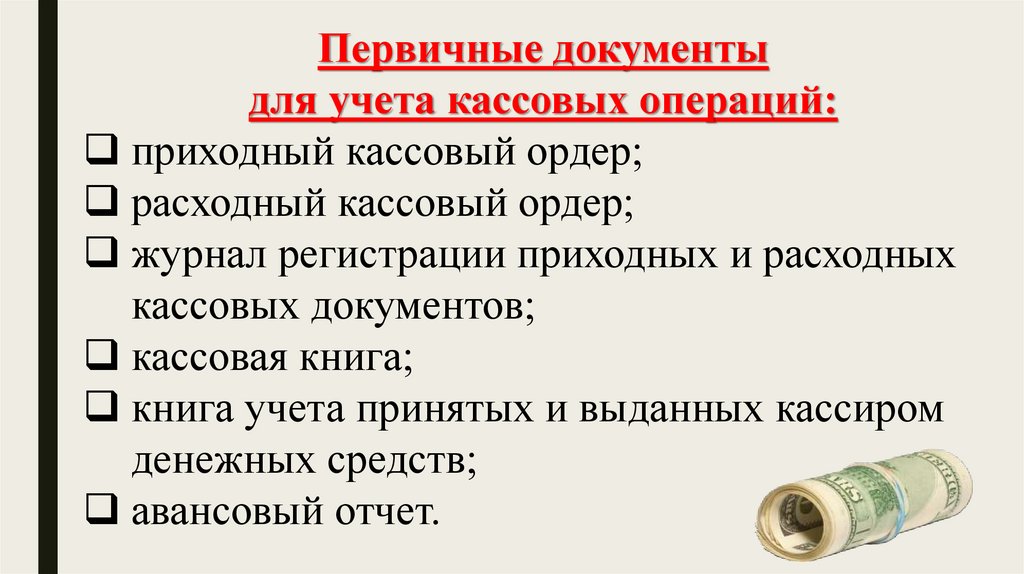 Первичные документы
для учета кассовых операций:

❑ приходный кассовый ордер;
❑ расходный кассовый ордер;
❑ журнал регистрации приходных и расходных кассовых документов;
❑ кассовая книга;
❑ книга учета принятых и выданных кассиром денежных средств;
❑ авансовый отчет.